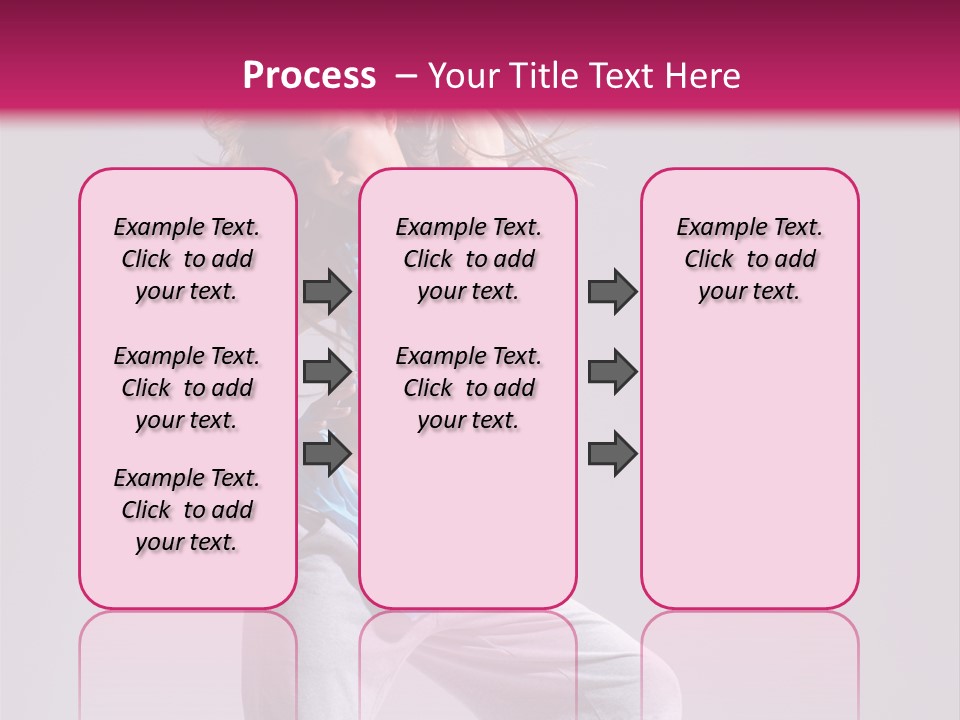 Process – Your Title Text Here

Example Text. Click to add your text.

Example Text. Click to add your text.

Example Text. Click to add your text.

Example Text. Click to add your text.

Example Text. Click to add your text.

Example Text. Click to add your text.